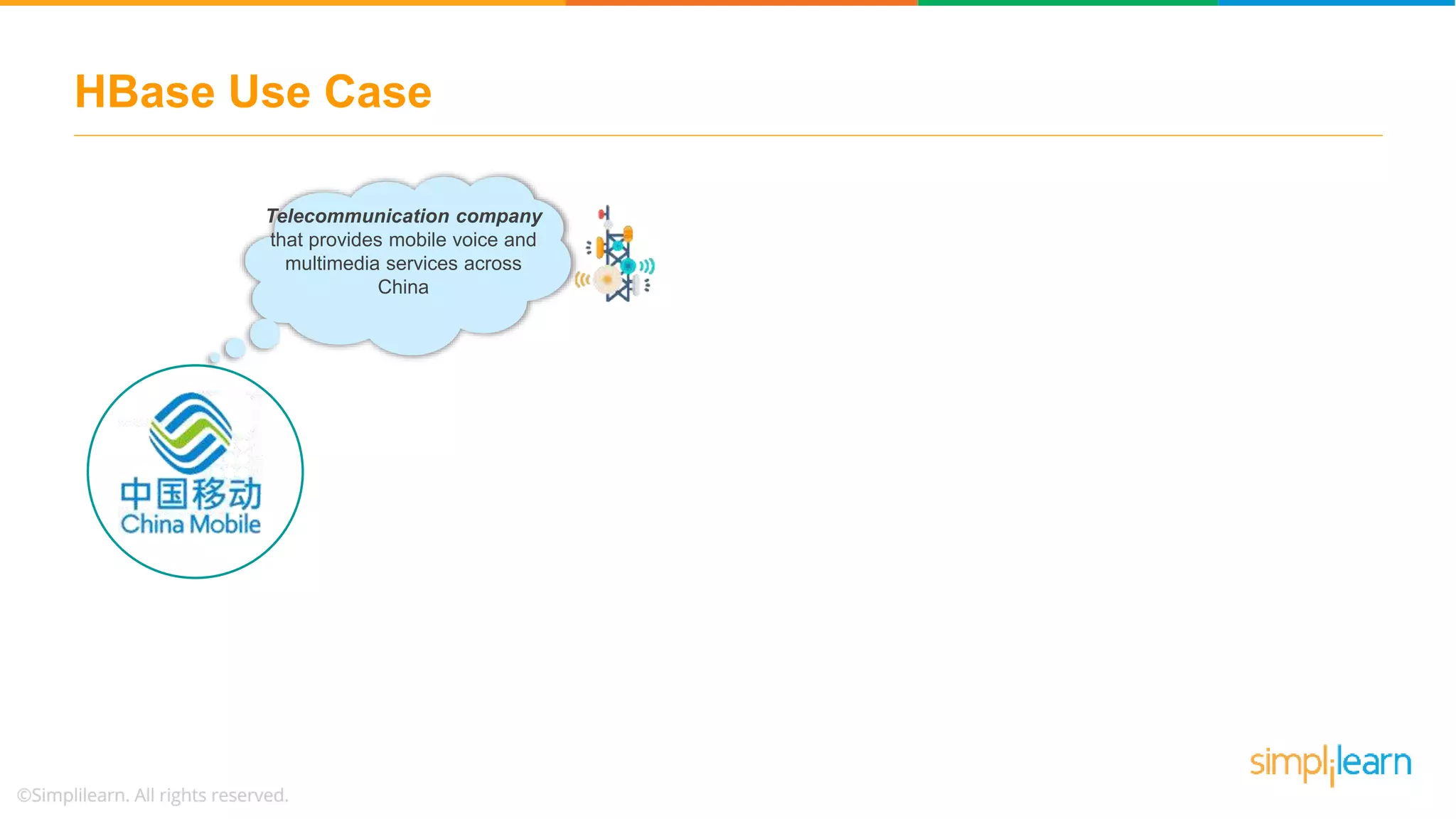 HBase Use Case

Telecommunication company that provides mobile voice and multimedia services across China

中国移动
China Mobile

©Simplilearn. All rights reserved.

simplilearn